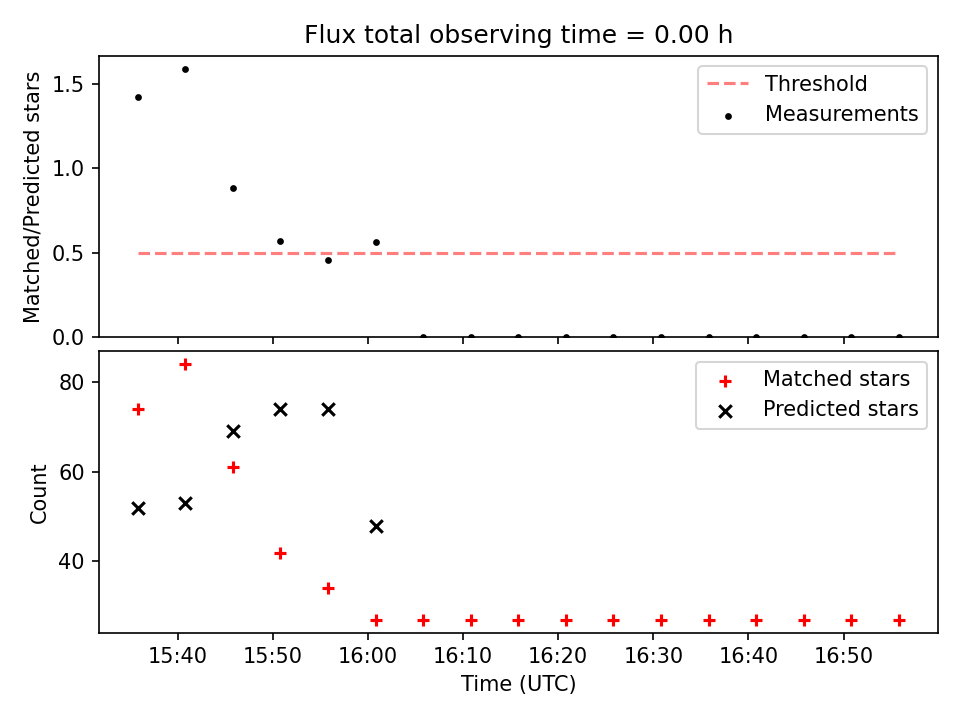 Flux total observing time = 0.00 h

Matched/Predicted stars

1.5
1.0
0.5
0.0

Threshold
Measurements

Count

80
60
40

Matched stars
Predicted stars

15:40
15:50
16:00
16:10
16:20
16:30
16:40
16:50

Time (UTC)